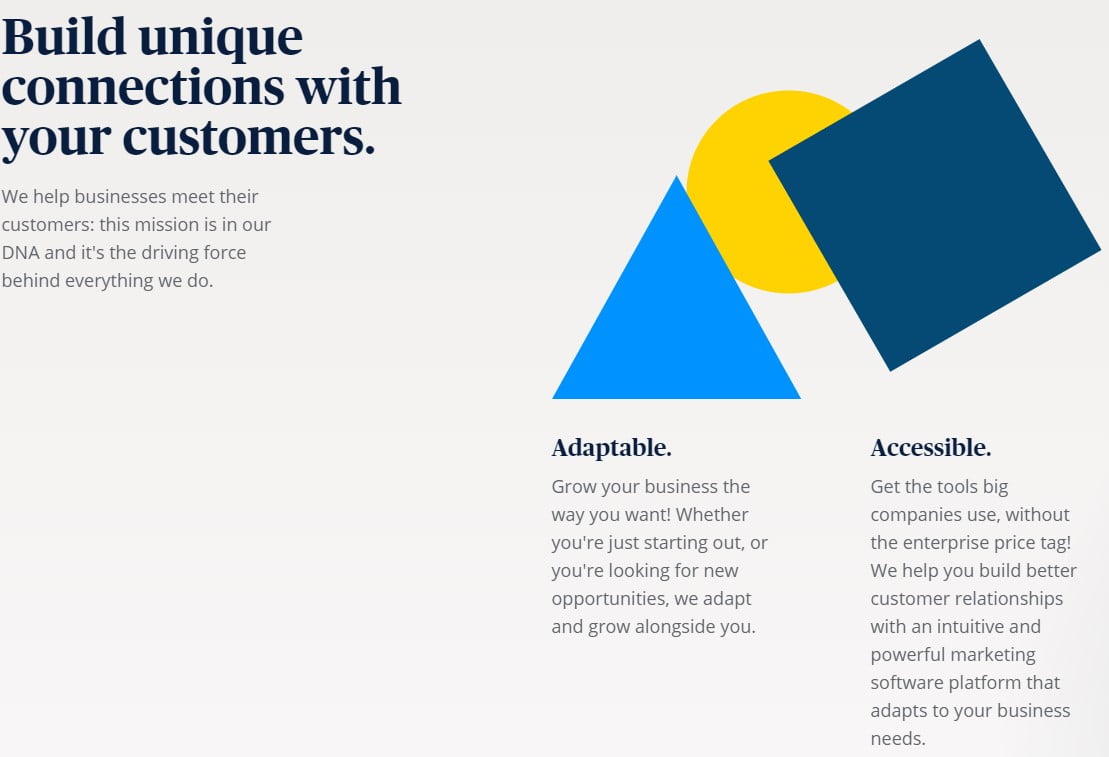 Build unique connections with your customers.

We help businesses meet their customers: this mission is in our DNA and it's the driving force behind everything we do.

Adaptable.

Grow your business the way you want! Whether you're just starting out, or you're looking for new opportunities, we adapt and grow alongside you.

Accessible.

Get the tools big companies use, without the enterprise price tag! We help you build better customer relationships with an intuitive and powerful marketing software platform that adapts to your business needs.